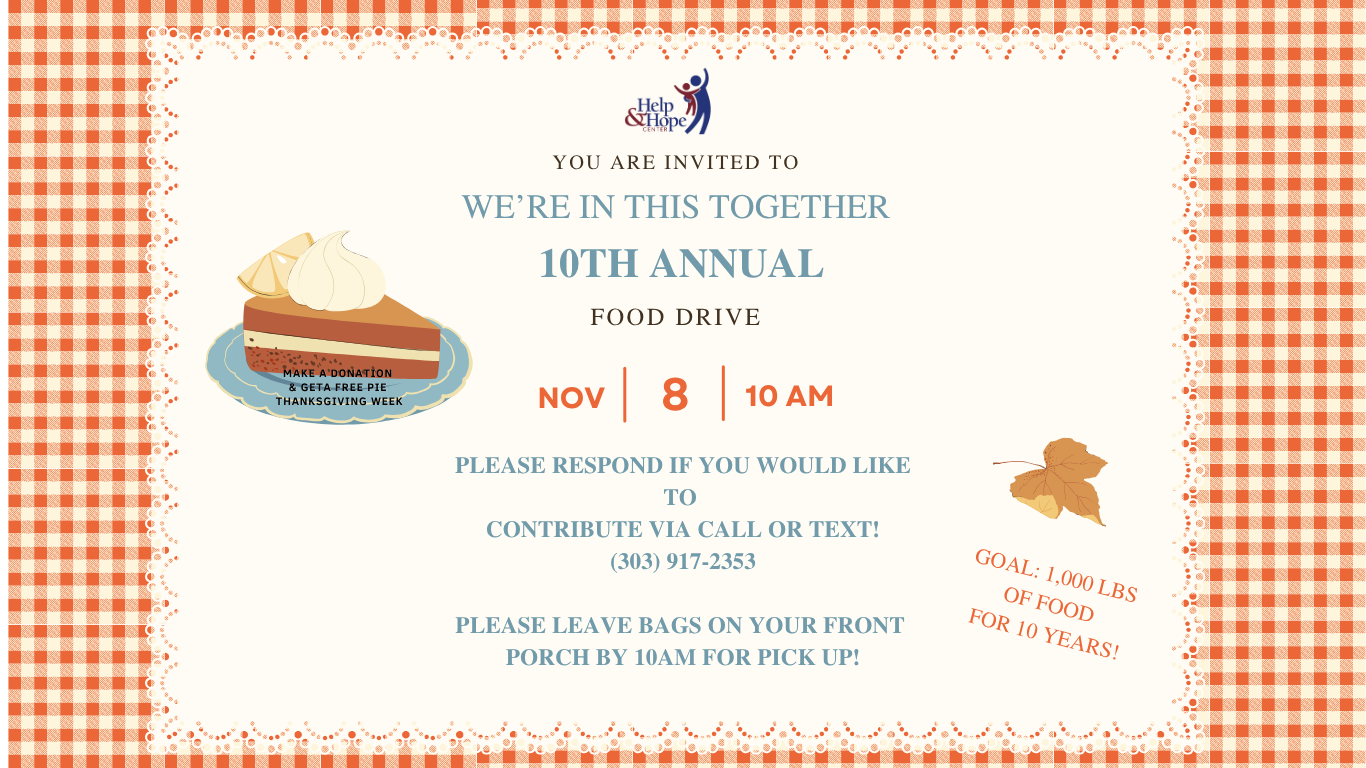 Help & Hope CENTER

YOU ARE INVITED TO

WE'RE IN THIS TOGETHER

10TH ANNUAL

FOOD DRIVE

MAKE A DONATION & GETA FREE PIE THANKSGIVING WEEK

NOV | 8 | 10 AM

PLEASE RESPOND IF YOU WOULD LIKE TO CONTRIBUTE VIA CALL OR TEXT! (303) 917-2353

PLEASE LEAVE BAGS ON YOUR FRONT PORCH BY 10AM FOR PICK UP!

GOAL: 1,000 LBS OF FOOD FOR 10 YEARS!